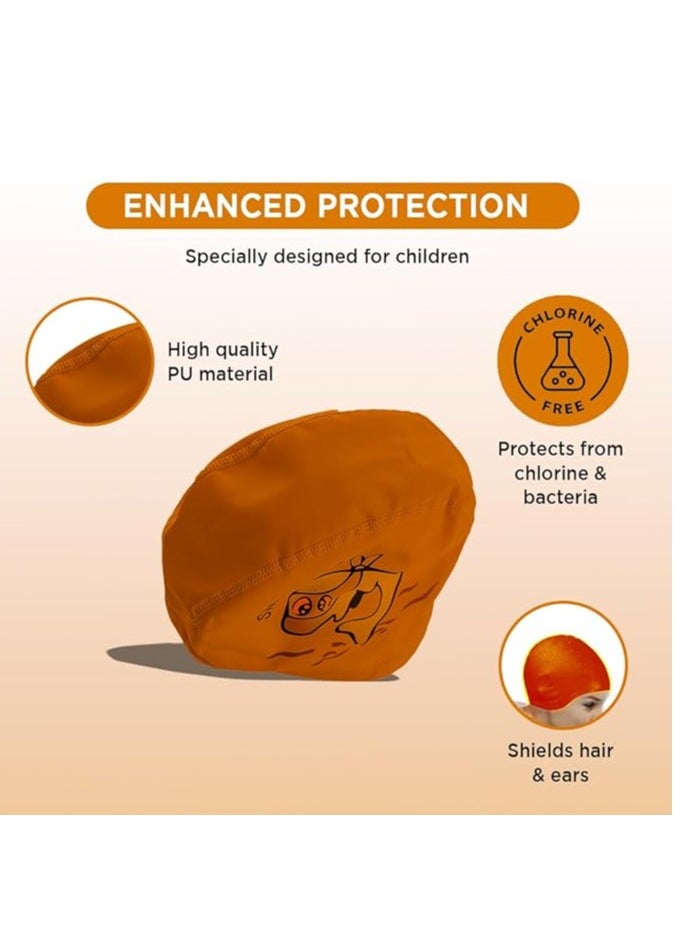 ENHANCED PROTECTION

Specially designed for children

High quality PU material

CHLORINE FREE

Protects from chlorine & bacteria

Shields hair & ears